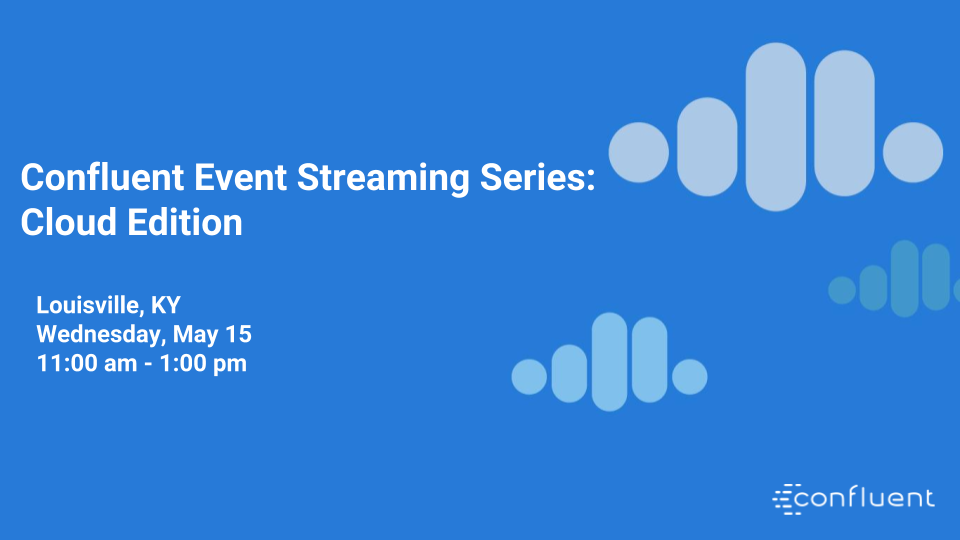 Confluent Event Streaming Series: Cloud Edition

Louisville, KY
Wednesday, May 15
11:00 am - 1:00 pm

confluent